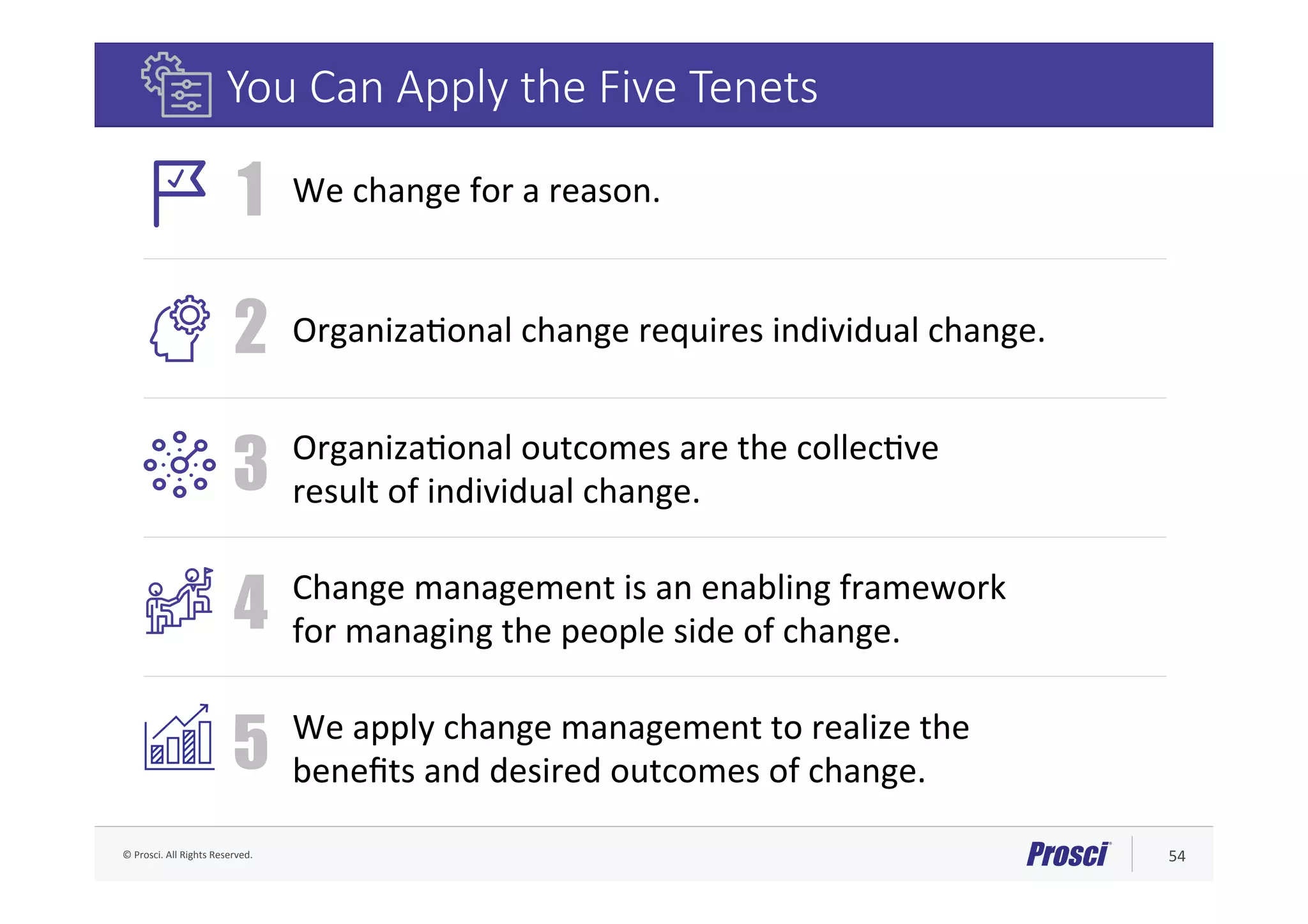 You Can Apply the Five Tenets

1 We change for a reason.

2 Organizational change requires individual change.

3 Organizational outcomes are the collective result of individual change.

4 Change management is an enabling framework for managing the people side of change.

5 We apply change management to realize the benefits and desired outcomes of change.

© Prosci. All Rights Reserved.

Prosci

54